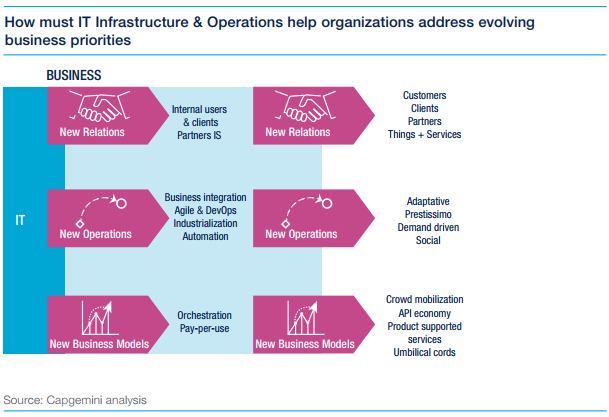 How must IT Infrastructure & Operations help organizations address evolving business priorities

BUSINESS

IT

New Relations

Internal users & clients Partners IS

New Relations

Customers
Clients
Partners
Things + Services

New Operations

Business integration
Agile & DevOps
Industrialization
Automation

New Operations

Adaptative
Prestissimo
Demand driven
Social

New Business Models

Orchestration
Pay-per-use

New Business Models

Crowd mobilization
API economy
Product supported services
Umbilical cords

Source: Capgemini analysis